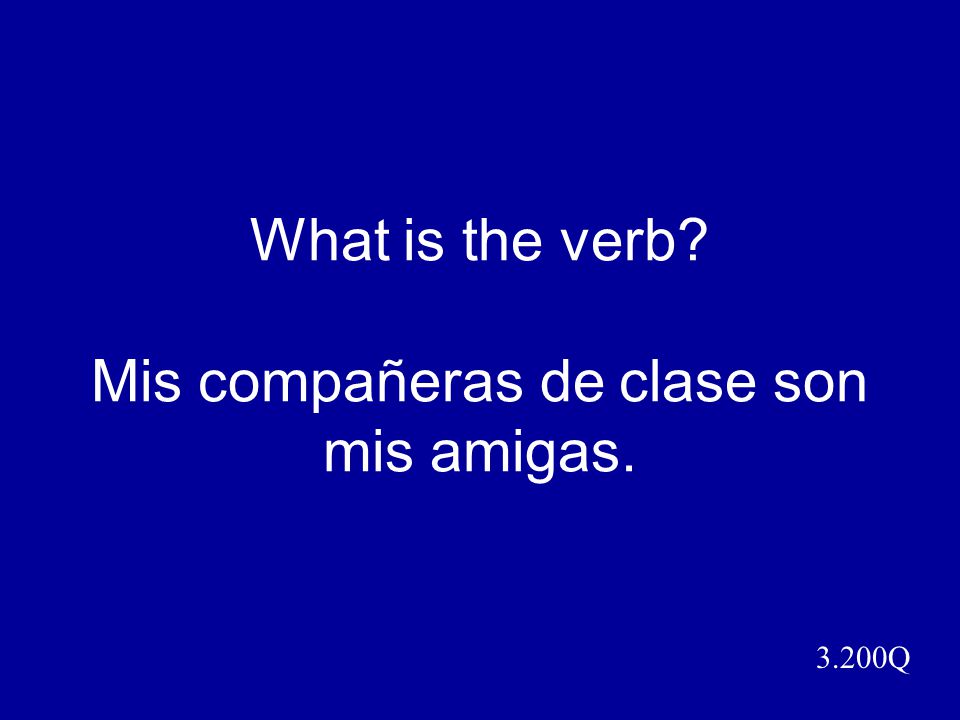 What is the verb?

Mis compañeras de clase son mis amigas.

3.200Q